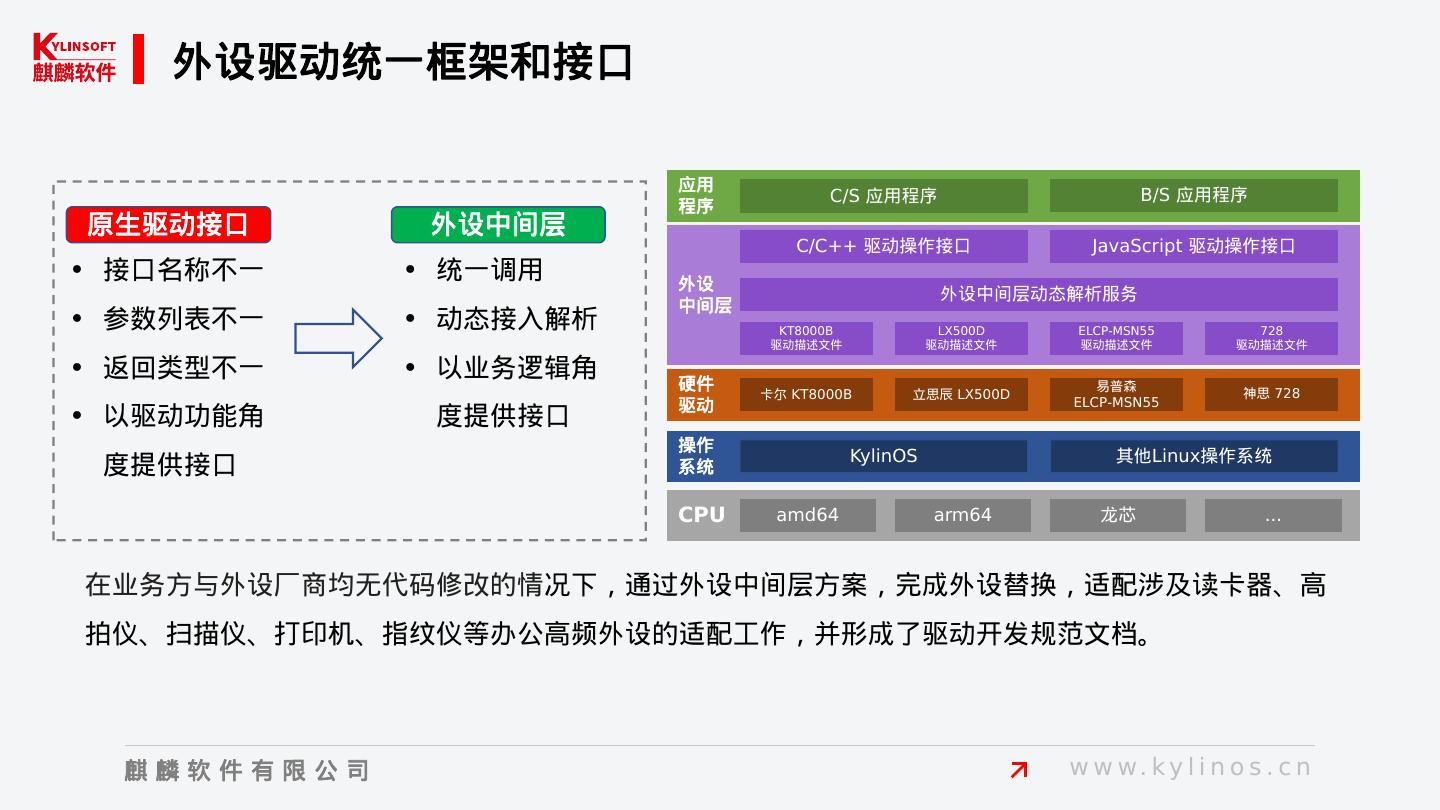 KYLINSOFT
麒麟软件

外设驱动统一框架和接口

原生驱动接口
• 接口名称不一
• 参数列表不一
• 返回类型不一
• 以驱动功能角度提供接口

外设中间层
• 统一调用
• 动态接入解析
• 以业务逻辑角度提供接口

应用程序
C/S 应用程序
B/S 应用程序

外设中间层
C/C++ 驱动操作接口
JavaScript 驱动操作接口
外设中间层动态解析服务
KT8000B 驱动描述文件
LX500D 驱动描述文件
ELCP-MSN55 驱动描述文件
728 驱动描述文件

硬件驱动
卡尔 KT8000B
立思辰 LX500D
易普森 ELCP-MSN55
神思 728

操作系统
KylinOS
其他Linux操作系统

CPU
amd64
arm64
龙芯
...

在业务方与外设厂商均无代码修改的情况下，通过外设中间层方案，完成外设替换，适配涉及读卡器、高拍仪、扫描仪、打印机、指纹仪等办公高频外设的适配工作，并形成了驱动开发规范文档。

麒麟软件有限公司
www.kylinos.cn